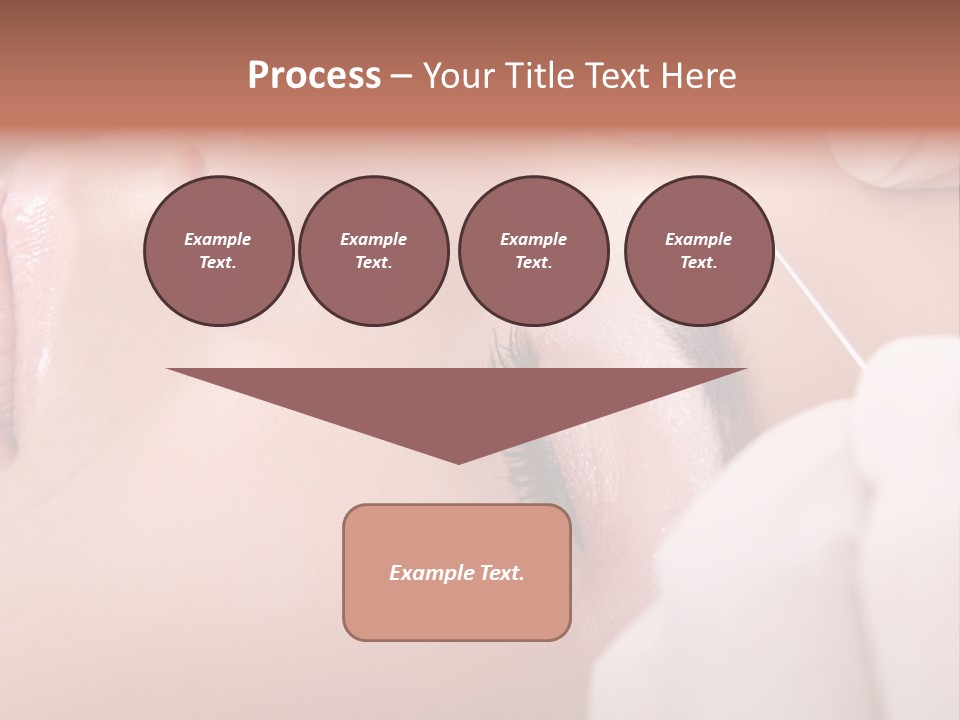 Process – Your Title Text Here

Example Text.

Example Text.

Example Text.

Example Text.

Example Text.